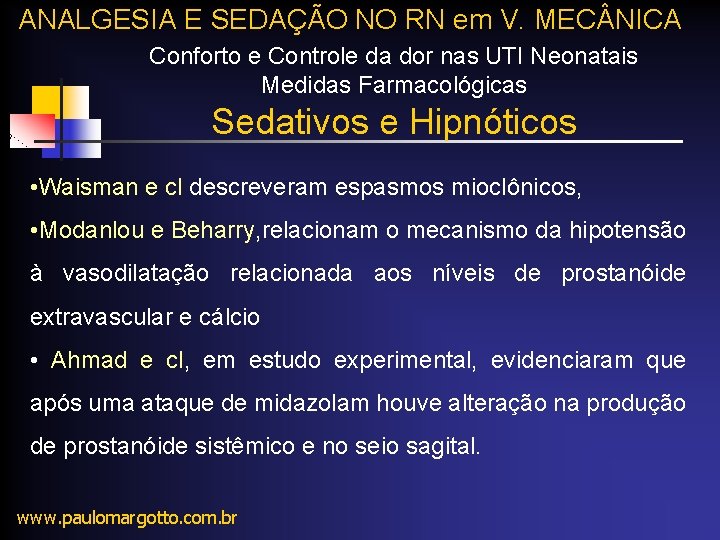 ANALGESIA E SEDAÇÃO NO RN em V. MECÂNICA

Conforto e Controle da dor nas UTI Neonatais
Medidas Farmacológicas

Sedativos e Hipnóticos

•Waisman e cl descreveram espasmos mioclônicos,

•Modanlou e Beharry,relacionam o mecanismo da hipotensão à vasodilatação relacionada aos níveis de prostanóide extravascular e cálcio

• Ahmad e cl, em estudo experimental, evidenciaram que após uma ataque de midazolam houve alteração na produção de prostanóide sistêmico e no seio sagital.

www.paulomargotto.com.br